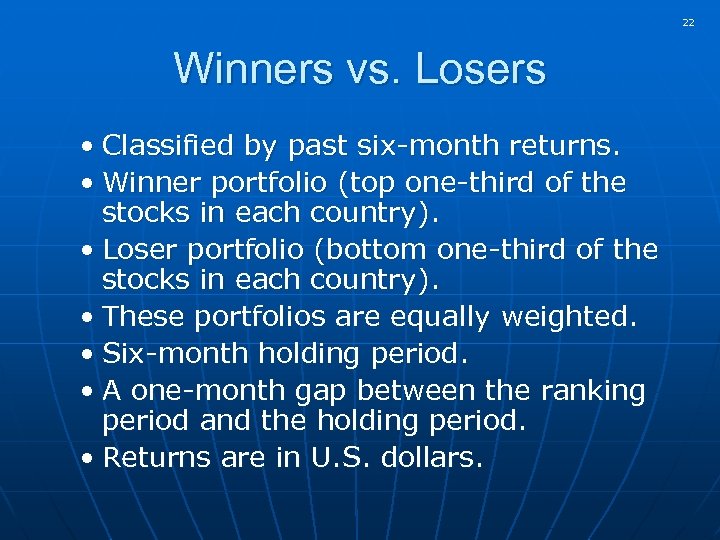 22

Winners vs. Losers

• Classified by past six-month returns.
• Winner portfolio (top one-third of the stocks in each country).
• Loser portfolio (bottom one-third of the stocks in each country).
• These portfolios are equally weighted.
• Six-month holding period.
• A one-month gap between the ranking period and the holding period.
• Returns are in U.S. dollars.